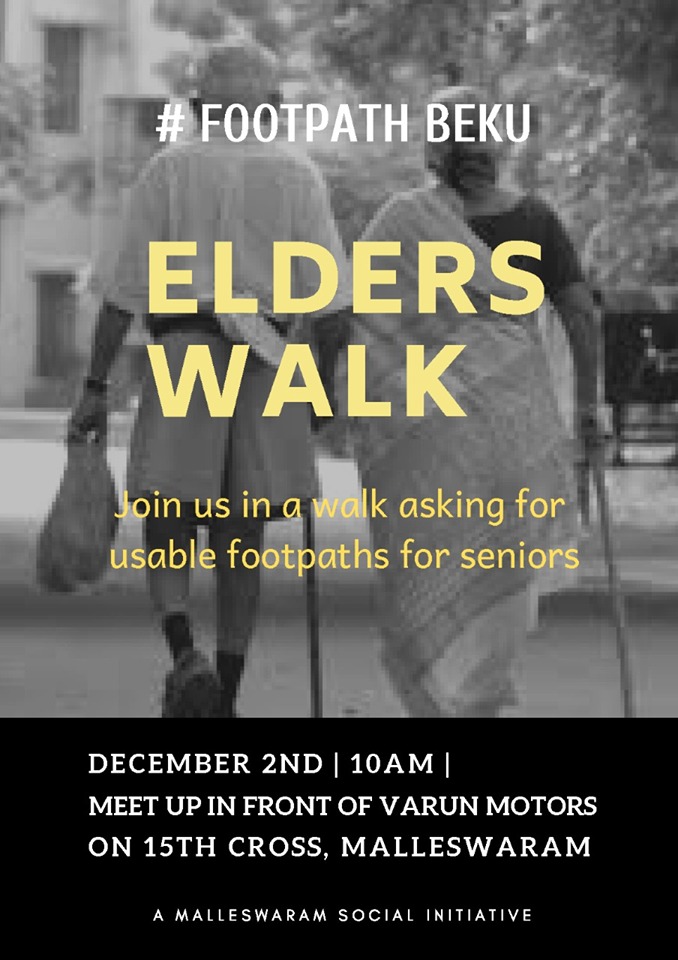 # FOOTPATH BEKU

ELDERS WALK

Join us in a walk asking for usable footpaths for seniors

DECEMBER 2ND | 10AM |
MEET UP IN FRONT OF VARUN MOTORS
ON 15TH CROSS, MALLESWARAM

A MALLESWARAM SOCIAL INITIATIVE